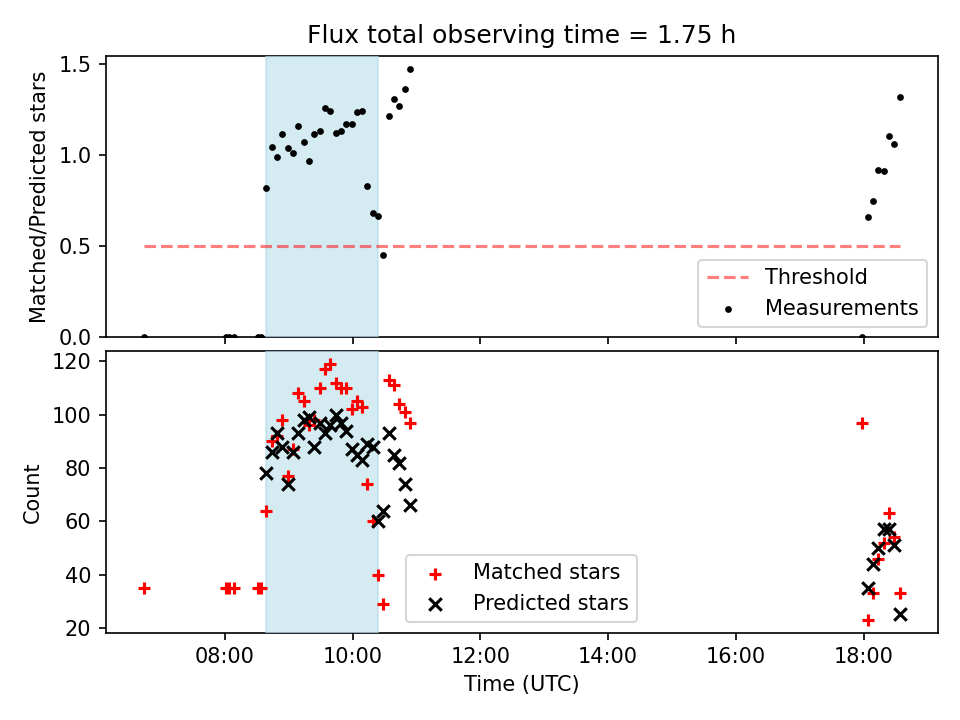 Flux total observing time = 1.75 h

Matched/Predicted stars

1.5
1.0
0.5
0.0

Threshold
Measurements

Count

120
100
80
60
40
20

Matched stars
Predicted stars

08:00
10:00
12:00
14:00
16:00
18:00

Time (UTC)